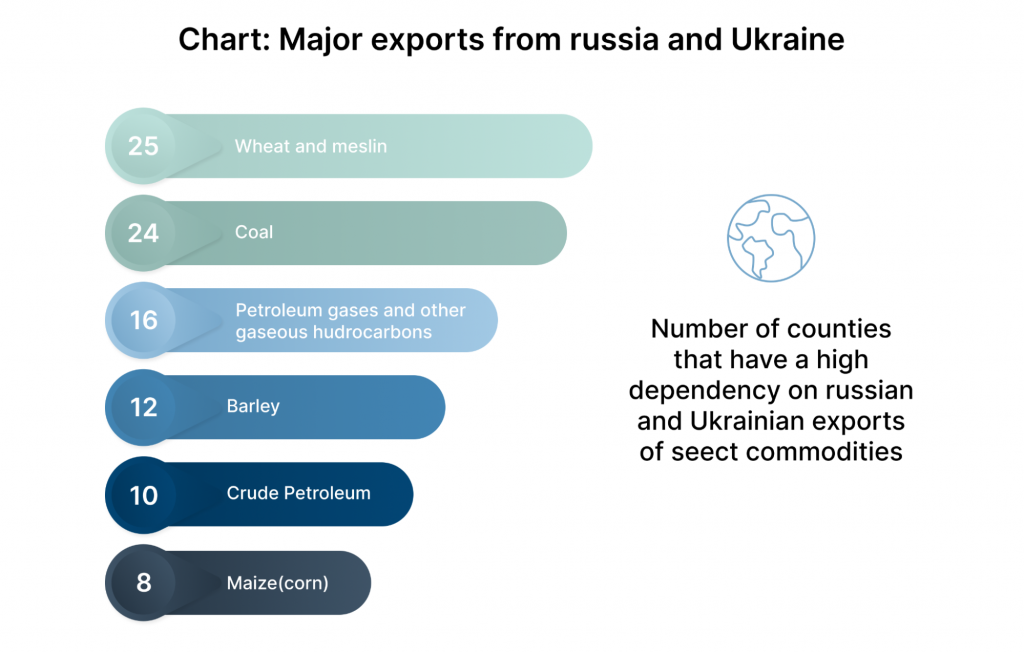 Chart: Major exports from russia and Ukraine

25 Wheat and meslin

24 Coal

16 Petroleum gases and other gaseous hudrocarbons

12 Barley

10 Crude Petroleum

8 Maize(corn)

Number of counties that have a high dependency on russian and Ukrainian exports of seect commodities